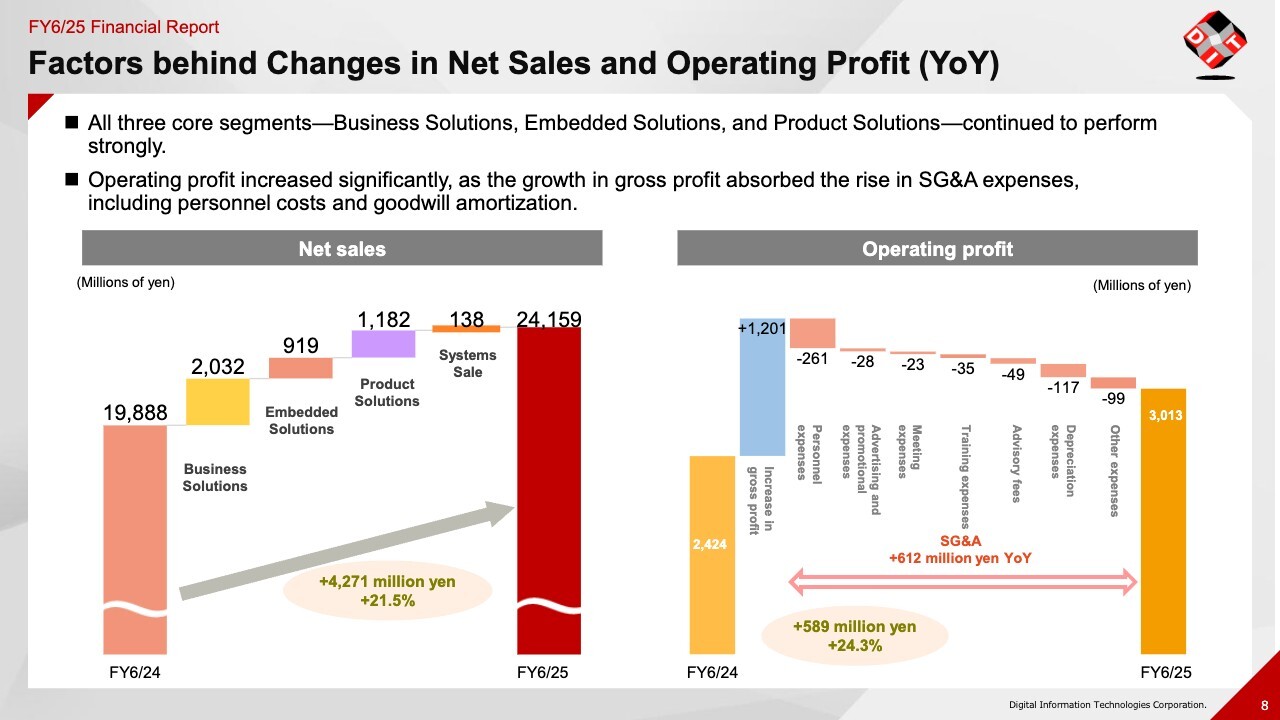 FY6/25 Financial Report

Factors behind Changes in Net Sales and Operating Profit (YoY)

DIT

■ All three core segments—Business Solutions, Embedded Solutions, and Product Solutions—continued to perform strongly.

■ Operating profit increased significantly, as the growth in gross profit absorbed the rise in SG&A expenses, including personnel costs and goodwill amortization.

Net sales

(Millions of yen)

19,888

2,032

Business Solutions

919

Embedded Solutions

1,182

Product Solutions

138

Systems Sale

24,159

+4,271 million yen
+21.5%

FY6/24

FY6/25

Operating profit

(Millions of yen)

2,424

+1,201

Increase in gross profit

-261

Personnel expenses

-28

Advertising and promotional expenses

-23

Meeting expenses

-35

Training expenses

-49

Advisory fees

-117

Depreciation expenses

-99

Other expenses

3,013

SG&A
+612 million yen YoY

+589 million yen
+24.3%

FY6/24

FY6/25

Digital Information Technologies Corporation.

8